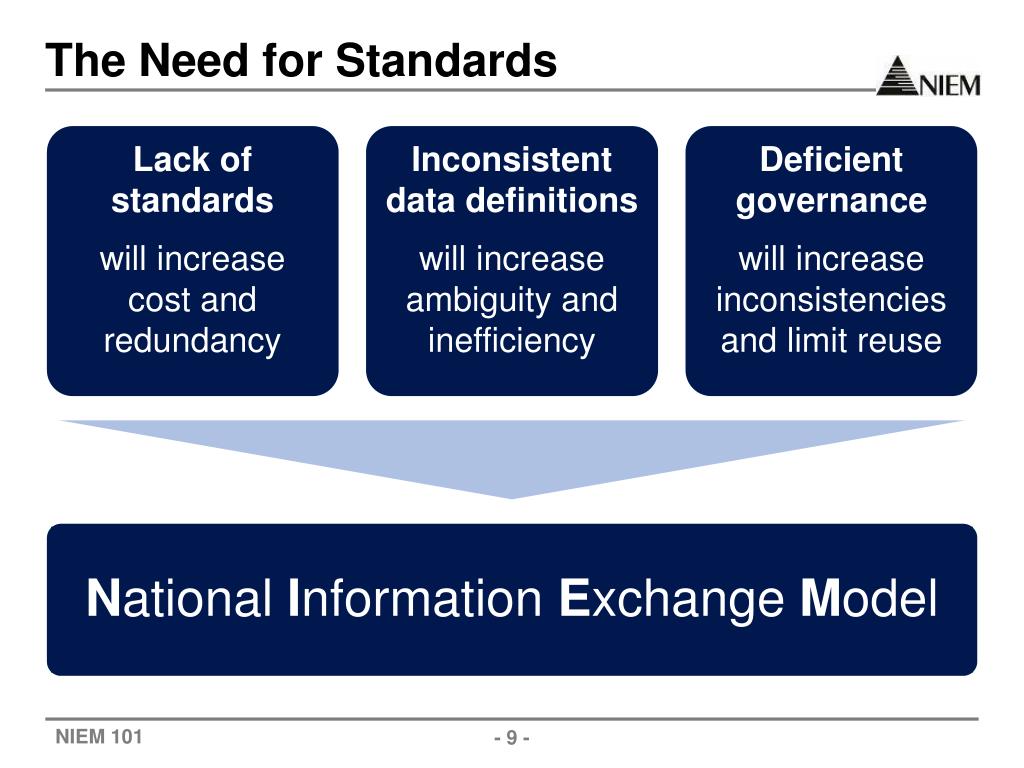 The Need for Standards

NIEM

Lack of standards

will increase cost and redundancy

Inconsistent data definitions

will increase ambiguity and inefficiency

Deficient governance

will increase inconsistencies and limit reuse

National Information Exchange Model

NIEM 101

- 9 -